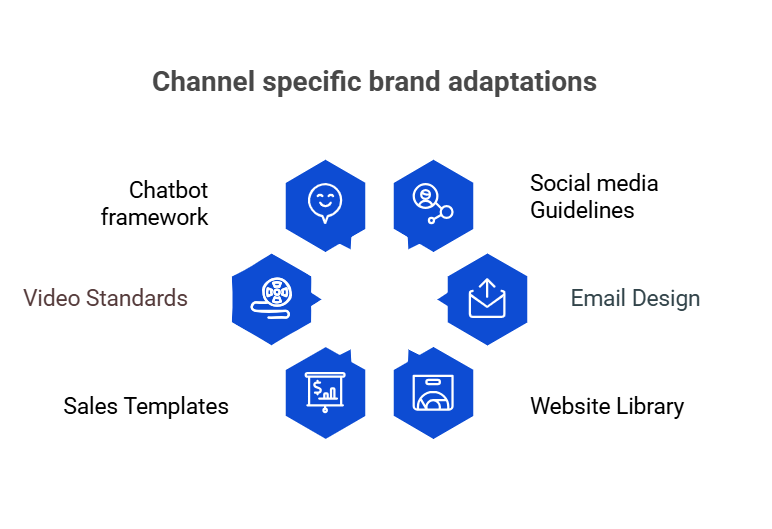 Channel specific brand adaptations

Chatbot framework

Social media Guidelines

Video Standards

Email Design

Sales Templates

Website Library